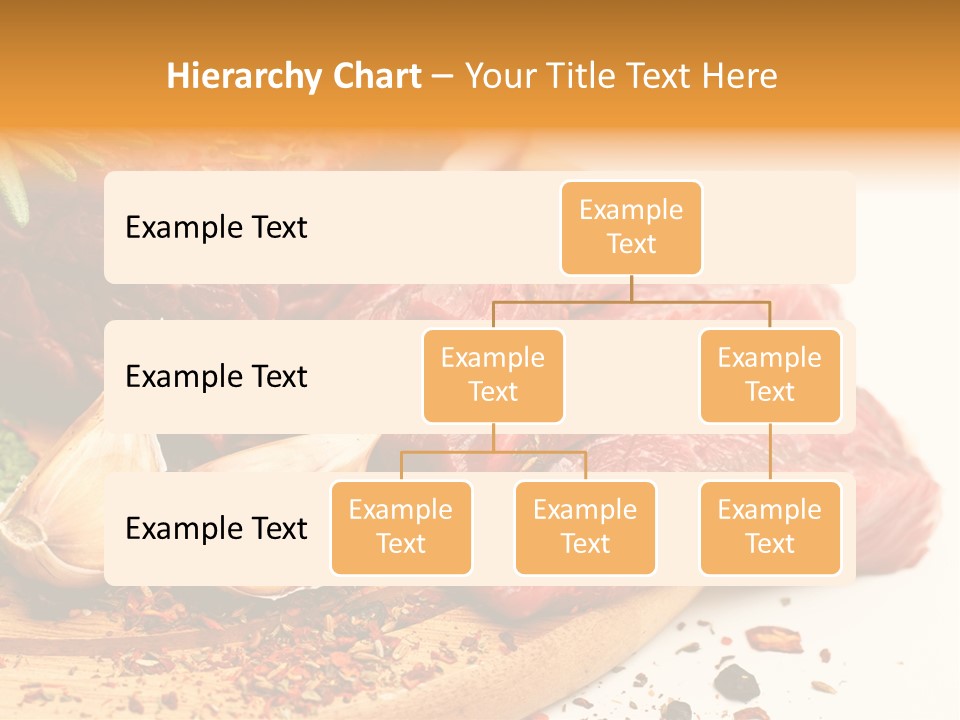 Hierarchy Chart – Your Title Text Here

Example Text

Example Text

Example Text

Example Text

Example Text

Example Text

Example Text

Example Text

Example Text